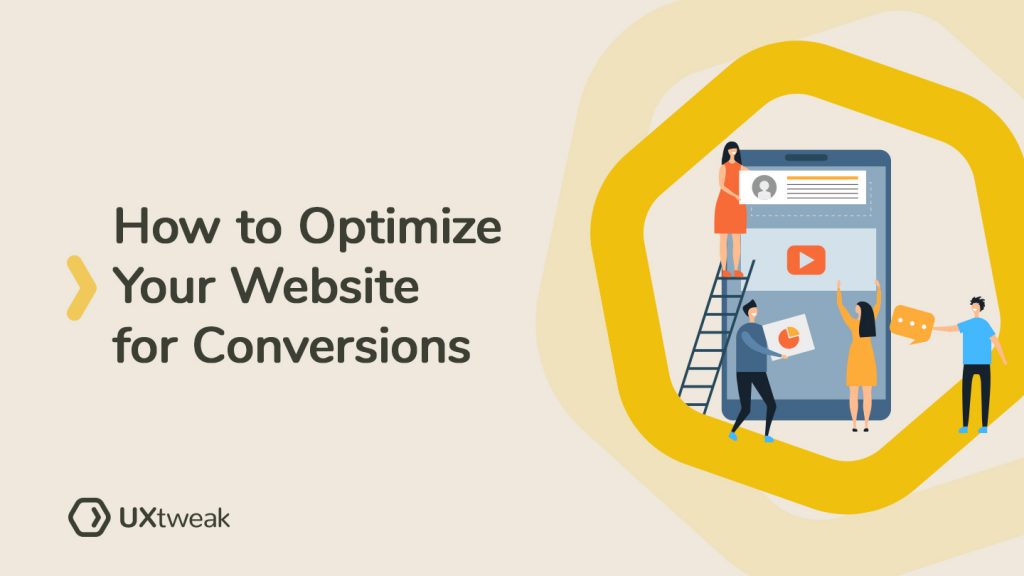 How to Optimize Your Website for Conversions

UXtweak